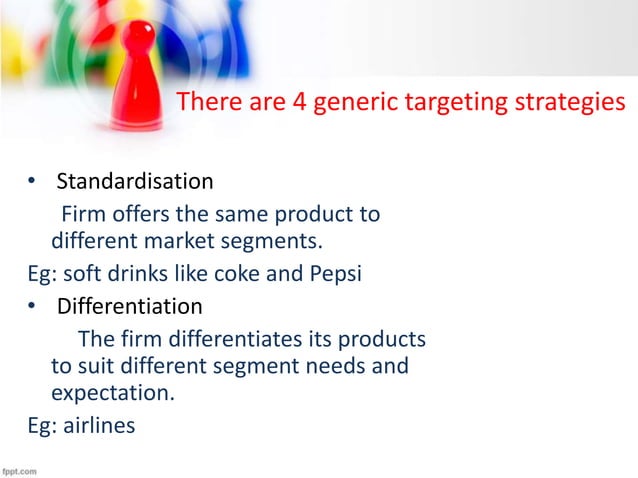 There are 4 generic targeting strategies

• Standardisation

Firm offers the same product to different market segments.

Eg: soft drinks like coke and Pepsi

• Differentiation

The firm differentiates its products to suit different segment needs and expectation.

Eg: airlines

fppt.com